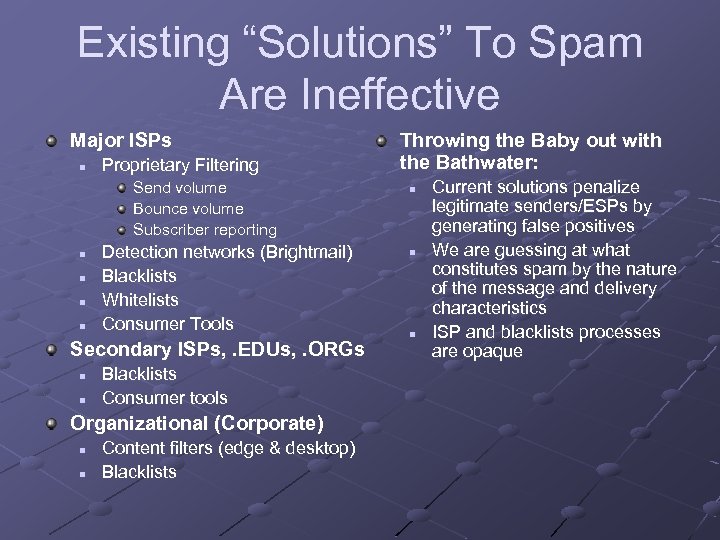 Existing “Solutions” To Spam Are Ineffective

Major ISPs
Proprietary Filtering
Send volume
Bounce volume
Subscriber reporting
Detection networks (Brightmail)
Blacklists
Whitelists
Consumer Tools
Secondary ISPs, .EDUs, .ORGs
Blacklists
Consumer tools
Organizational (Corporate)
Content filters (edge & desktop)
Blacklists

Throwing the Baby out with the Bathwater:
Current solutions penalize legitimate senders/ESPs by generating false positives
We are guessing at what constitutes spam by the nature of the message and delivery characteristics
ISP and blacklists processes are opaque